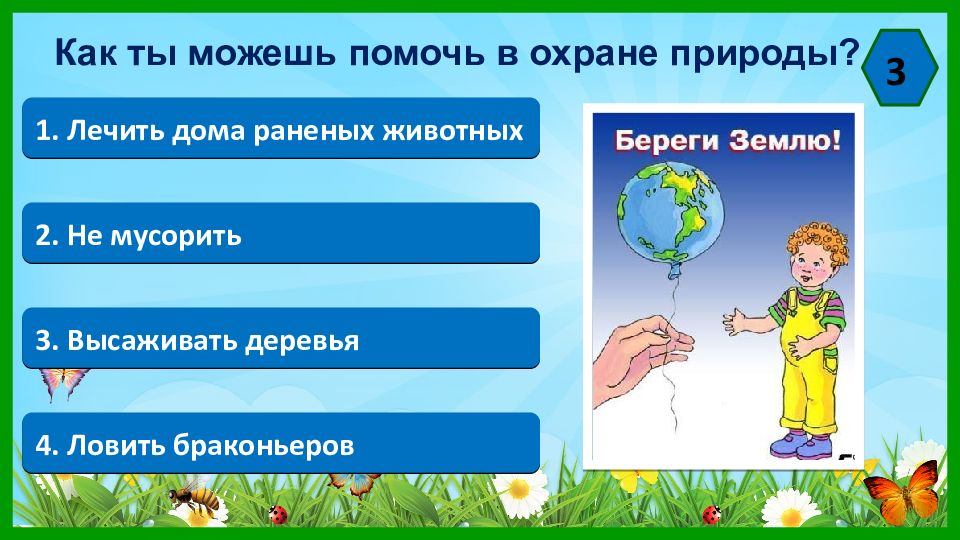 Как ты можешь помочь в охране природы?

3

1. Лечить дома раненых животных

2. Не мусорить

3. Высаживать деревья

4. Ловить браконьеров

Береги Землю!